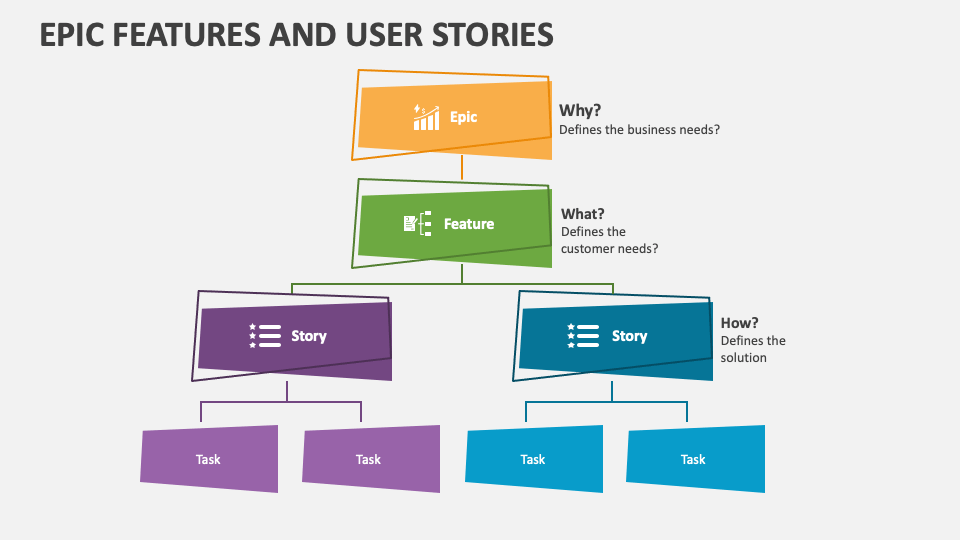 EPIC FEATURES AND USER STORIES

Epic

Why?
Defines the business needs?

Feature

What?
Defines the customer needs?

Story

Story

How?
Defines the solution

Task

Task

Task

Task